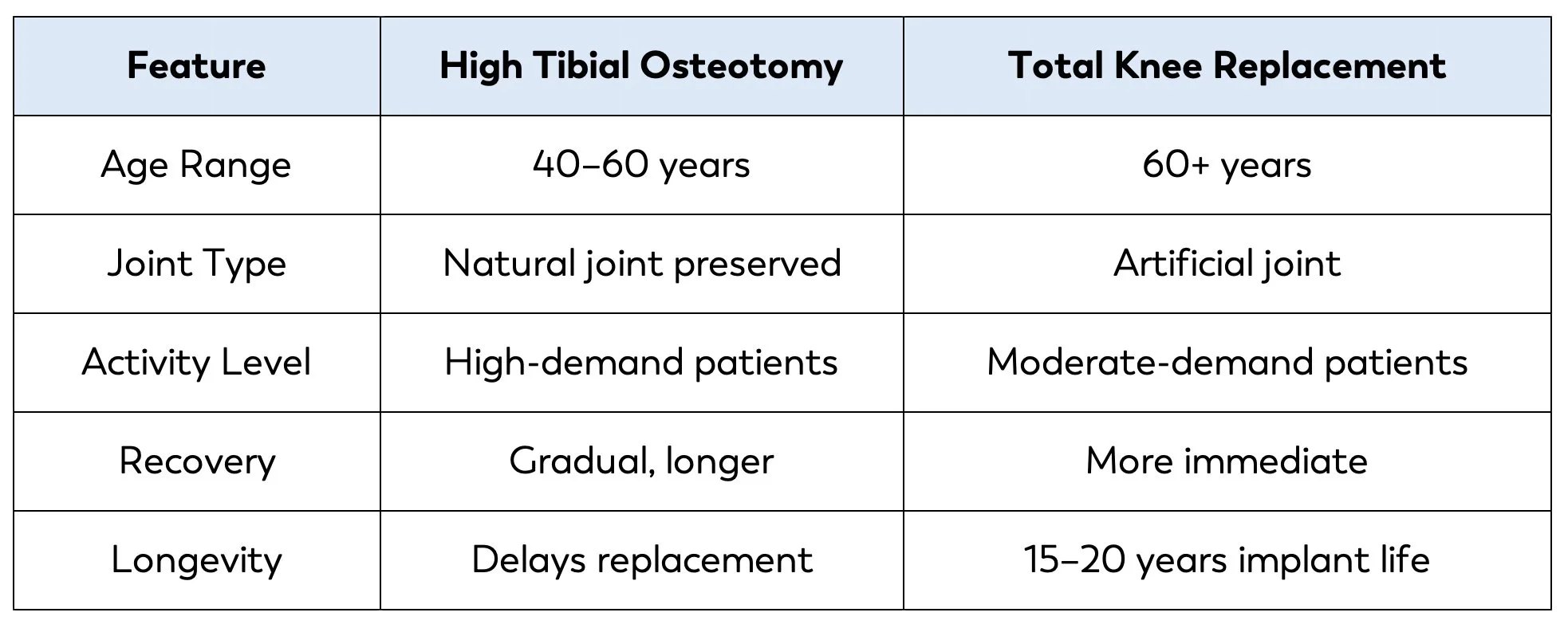 | Feature | High Tibial Osteotomy | Total Knee Replacement |
|---|---|---|
| Age Range | 40–60 years | 60+ years |
| Joint Type | Natural joint preserved | Artificial joint |
| Activity Level | High-demand patients | Moderate-demand patients |
| Recovery | Gradual, longer | More immediate |
| Longevity | Delays replacement | 15–20 years implant life |